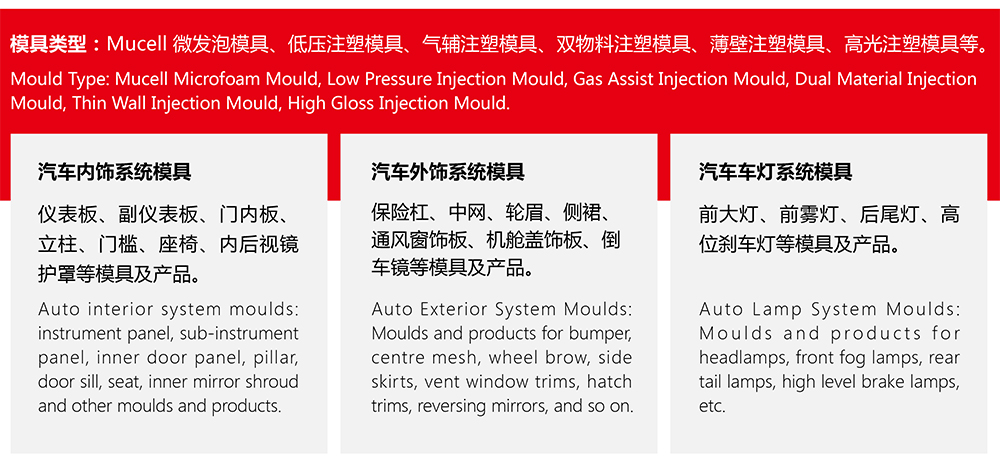 模具类型：Mucell 微发泡模具、低压注塑模具、气辅注塑模具、双物料注塑模具、薄壁注塑模具、高光注塑模具等。

Mould Type: Mucell Microfoam Mould, Low Pressure Injection Mould, Gas Assist Injection Mould, Dual Material Injection Mould, Thin Wall Injection Mould, High Gloss Injection Mould.

汽车内饰系统模具

仪表板、副仪表板、门内板、立柱、门槛、座椅、内后视镜护罩等模具及产品。

Auto interior system moulds: instrument panel, sub-instrument panel, inner door panel, pillar, door sill, seat, inner mirror shroud and other moulds and products.

汽车外饰系统模具

保险杠、中网、轮眉、侧裙、通风窗饰板、机舱盖饰板、倒车镜等模具及产品。

Auto Exterior System Moulds: Moulds and products for bumper, centre mesh, wheel brow, side skirts, vent window trims, hatch trims, reversing mirrors, and so on.

汽车车灯系统模具

前大灯、前雾灯、后尾灯、高位刹车灯等模具及产品。

Auto Lamp System Moulds: Moulds and products for headlamps, front fog lamps, rear tail lamps, high level brake lamps, etc.